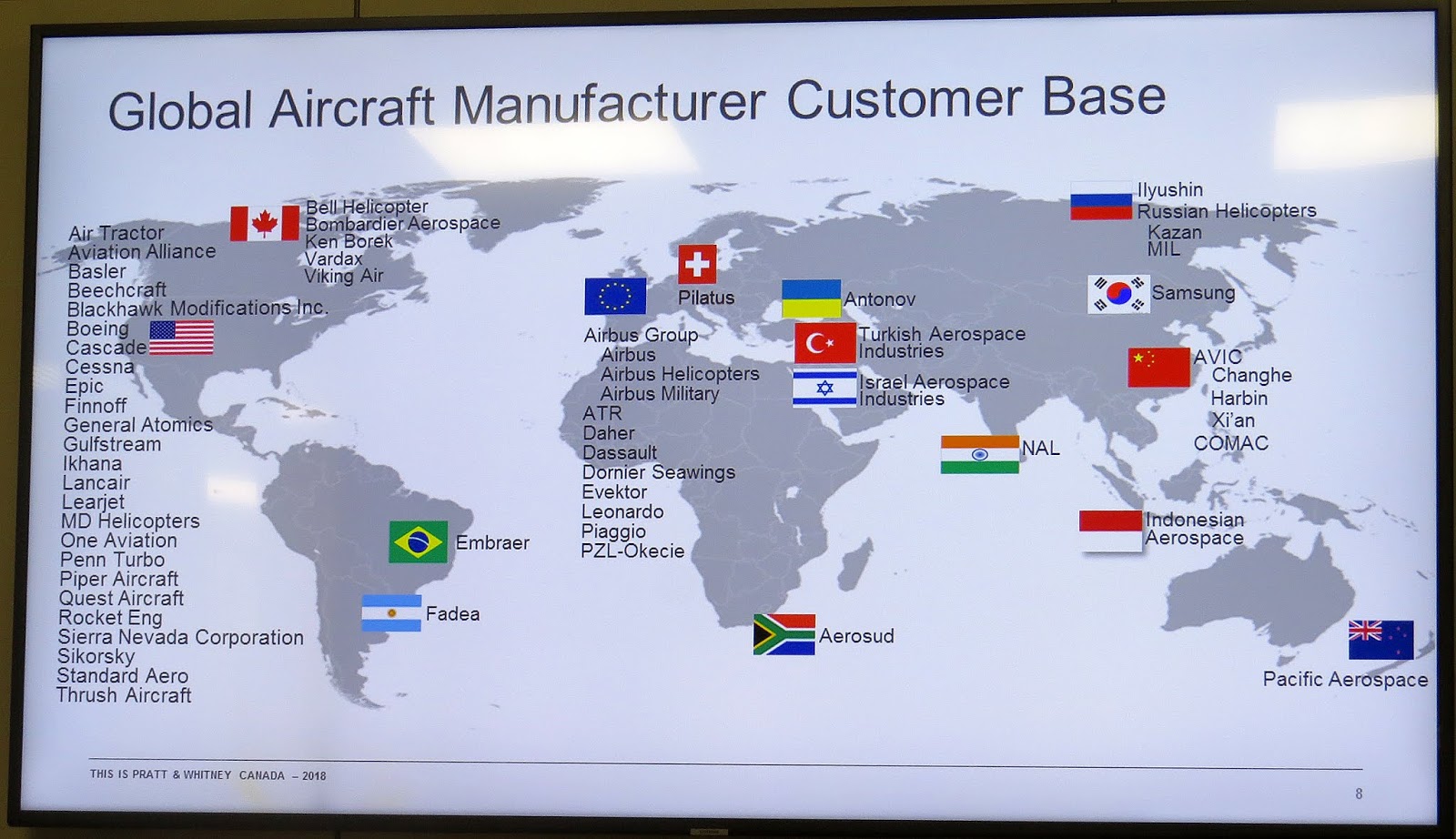 Global Aircraft Manufacturer Customer Base

Air Tractor
Aviation Alliance
Basler
Beechcraft
Blackhawk Modifications Inc.
Boeing
Cascade
Cessna
Epic
Finnoff
General Atomics
Gulfstream
Ikhana
Lancair
Learjet
MD Helicopters
One Aviation
Penn Turbo
Piper Aircraft
Quest Aircraft
Rocket Eng
Sierra Nevada Corporation
Sikorsky
Standard Aero
Thrush Aircraft

Bell Helicopter
Bombardier Aerospace
Ken Borek
Vardax
Viking Air

Embraer

Fadea

Pilatus

Airbus Group
Airbus
Airbus Helicopters
Airbus Military
ATR
Daher
Dassault
Dornier Seawings
Evektor
Leonardo
Piaggio
PZL-Okecie

Antonov

Turkish Aerospace Industries

Israel Aerospace Industries

Aerosud

NAL

Ilyushin
Russian Helicopters
Kazan
MIL

Samsung

AVIC
Changhe
Harbin
Xi'an
COMAC

Indonesian Aerospace

Pacific Aerospace

THIS IS PRATT & WHITNEY CANADA – 2018

8